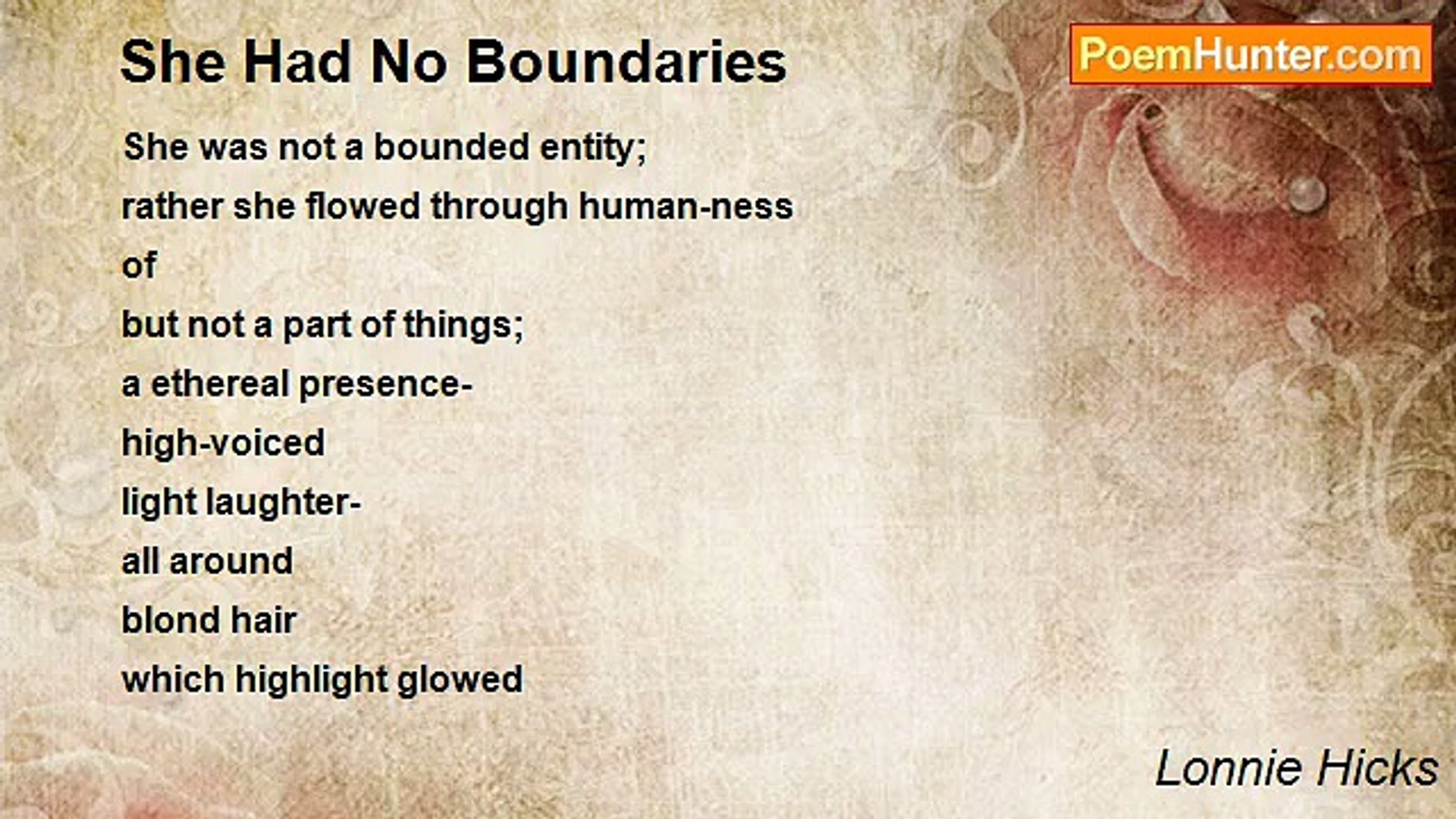 She Had No Boundaries

PoemHunter.com

She was not a bounded entity;
rather she flowed through human-ness
of
but not a part of things;
a ethereal presence-
high-voiced
light laughter-
all around
blond hair
which highlight glowed

Lonnie Hicks